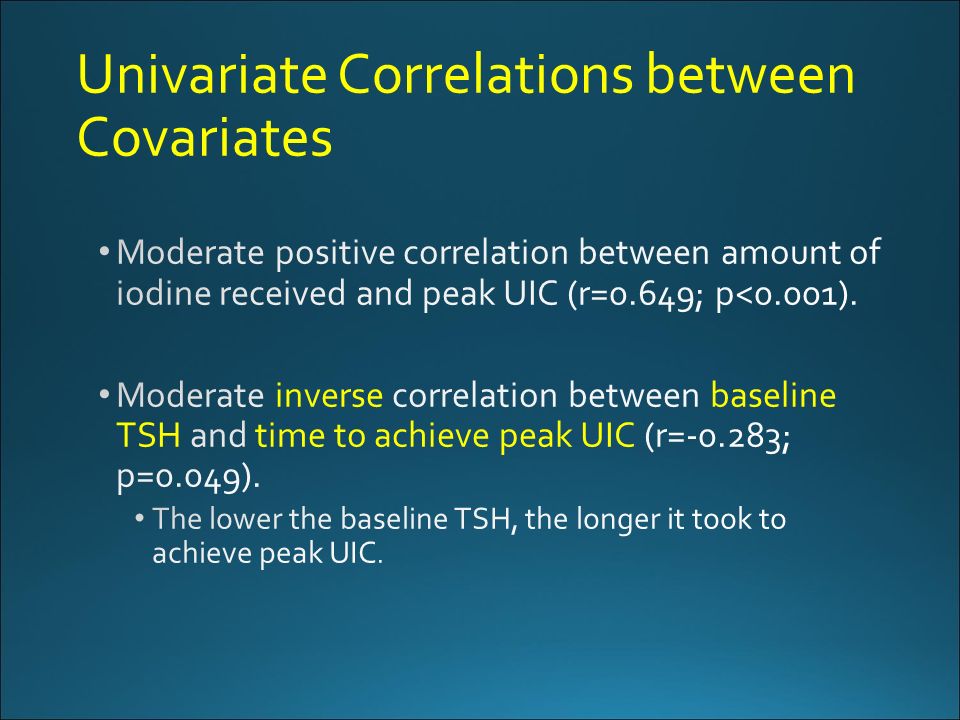 Univariate Correlations between Covariates

• Moderate positive correlation between amount of iodine received and peak UIC (r=0.649; p<0.001).

• Moderate inverse correlation between baseline TSH and time to achieve peak UIC (r=-0.283; p=0.049).

• The lower the baseline TSH, the longer it took to achieve peak UIC.